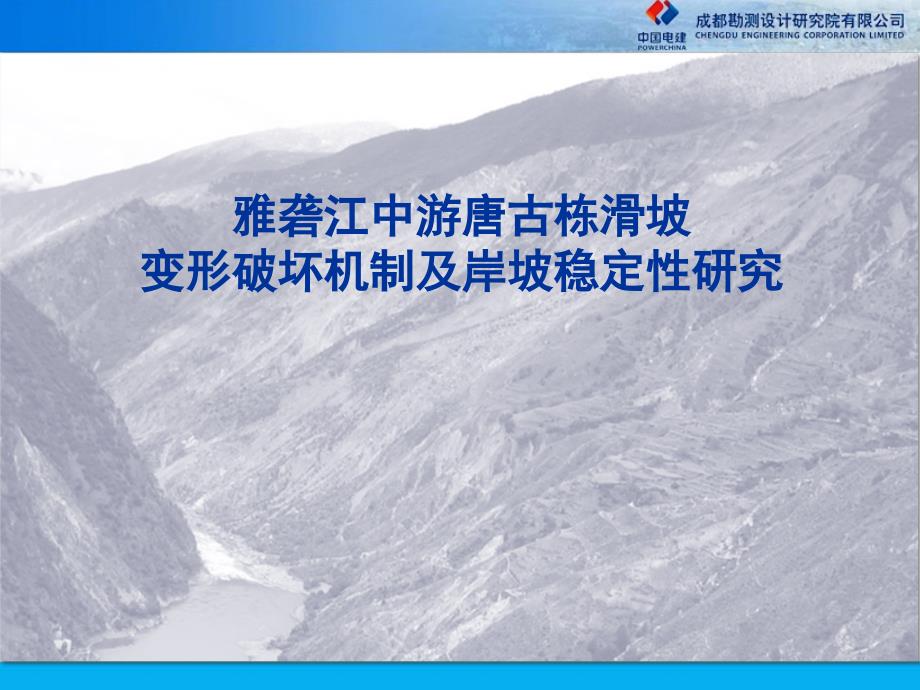 中国电建
POWERCHINA
成都勘测设计研究院有限公司
CHENGDU ENGINEERING CORPORATION LIMITED

雅砻江中游唐古栋滑坡
变形破坏机制及岸坡稳定性研究